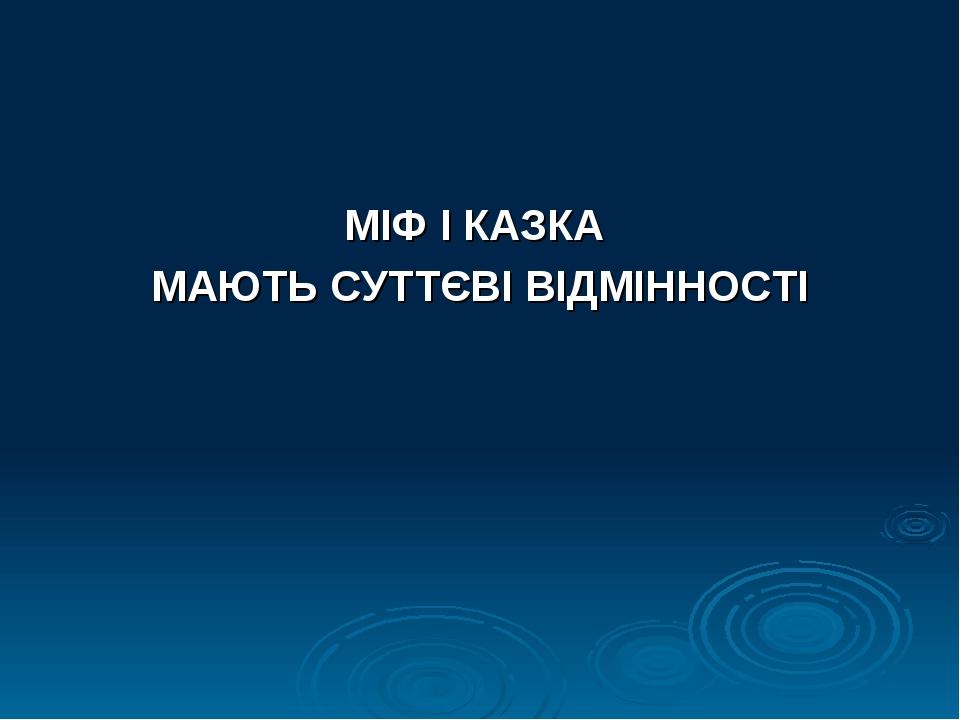 МІФ І КАЗКА
МАЮТЬ СУТТЄВІ ВІДМІННОСТІ